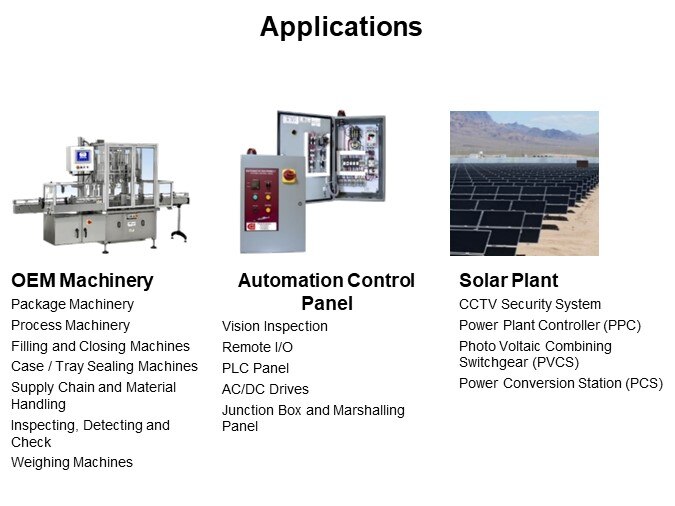 Applications

OEM Machinery
Package Machinery
Process Machinery
Filling and Closing Machines
Case / Tray Sealing Machines
Supply Chain and Material Handling
Inspecting, Detecting and Check
Weighing Machines

Automation Control Panel
Vision Inspection
Remote I/O
PLC Panel
AC/DC Drives
Junction Box and Marshalling Panel

Solar Plant
CCTV Security System
Power Plant Controller (PPC)
Photo Voltaic Combining Switchgear (PVCS)
Power Conversion Station (PCS)